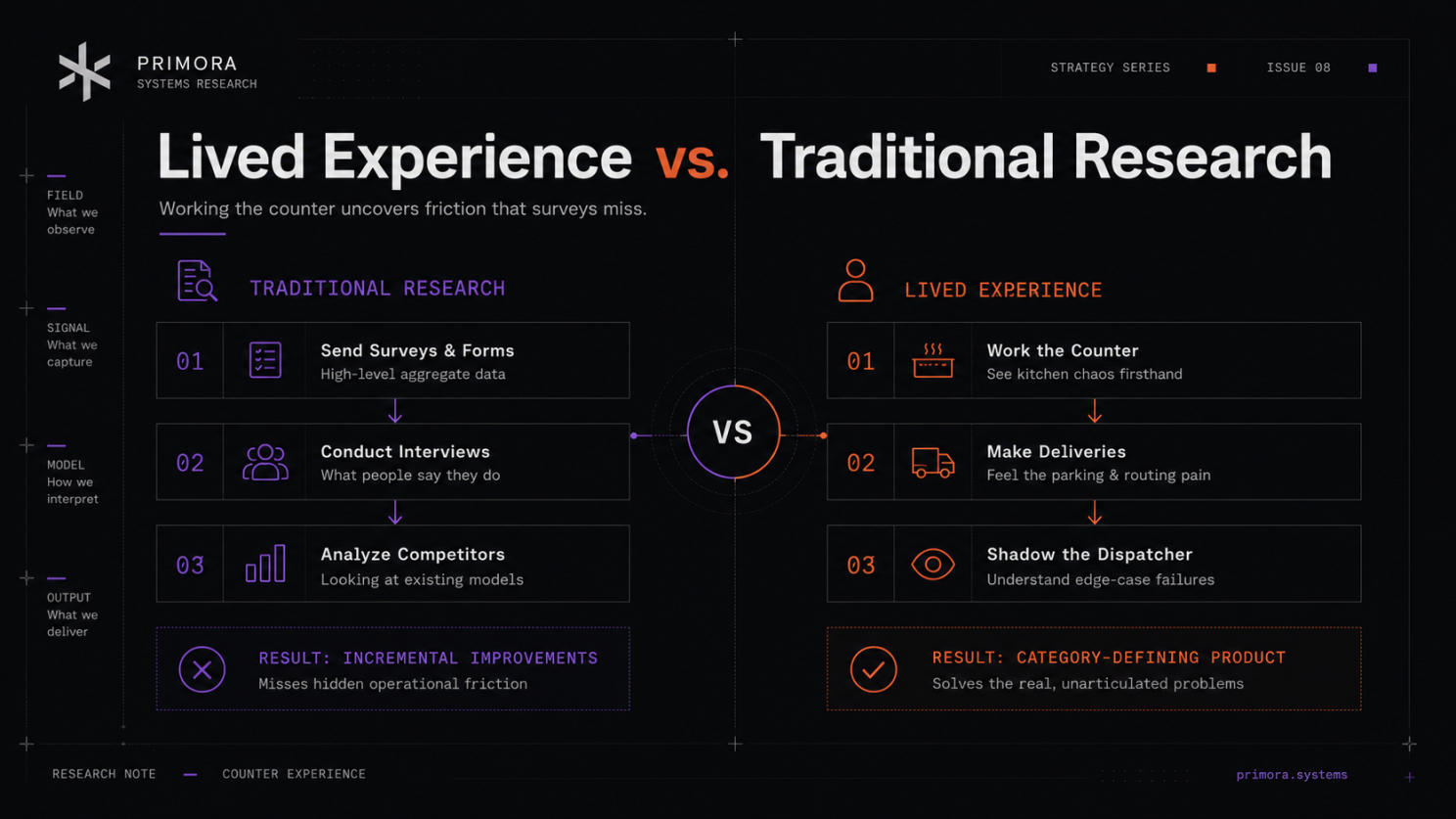 PRIMORA
SYSTEMS RESEARCH

STRATEGY SERIES ISSUE 08

Lived Experience vs. Traditional Research

Working the counter uncovers friction that surveys miss.

FIELD
What we observe

SIGNAL
What we capture

MODEL
How we interpret

OUTPUT
What we deliver

TRADITIONAL RESEARCH

01 Send Surveys & Forms
High-level aggregate data

02 Conduct Interviews
What people say they do

03 Analyze Competitors
Looking at existing models

RESULT: INCREMENTAL IMPROVEMENTS
Misses hidden operational friction

VS

LIVED EXPERIENCE

01 Work the Counter
See kitchen chaos firsthand

02 Make Deliveries
Feel the parking & routing pain

03 Shadow the Dispatcher
Understand edge-case failures

RESULT: CATEGORY-DEFINING PRODUCT
Solves the real, unarticulated problems

RESEARCH NOTE — COUNTER EXPERIENCE

primora.systems